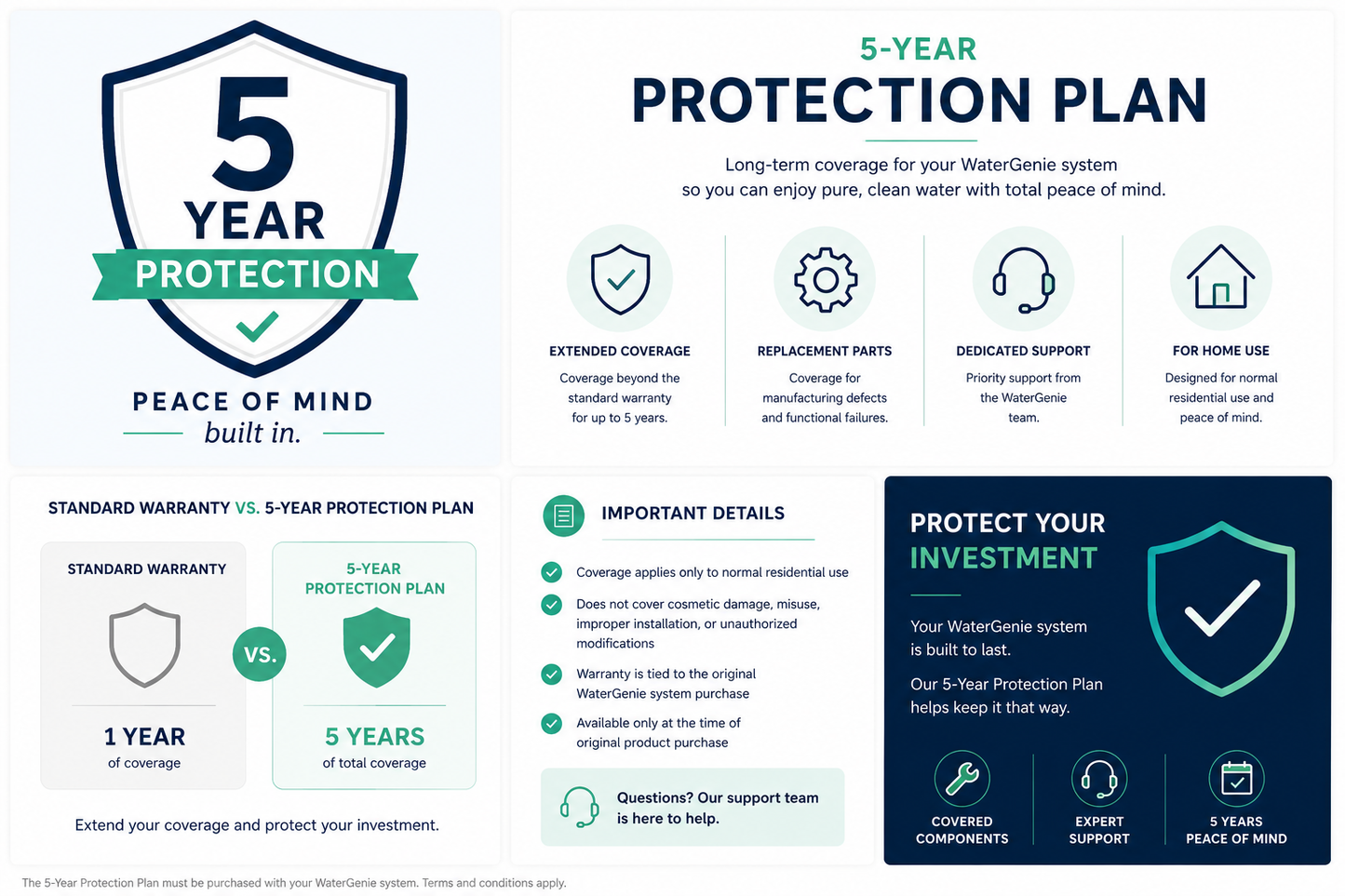 5
YEAR
PROTECTION

PEACE OF MIND
built in.

5-YEAR
PROTECTION PLAN

Long-term coverage for your WaterGenie system so you can enjoy pure, clean water with total peace of mind.

EXTENDED COVERAGE
Coverage beyond the standard warranty for up to 5 years.

REPLACEMENT PARTS
Coverage for manufacturing defects and functional failures.

DEDICATED SUPPORT
Priority support from the WaterGenie team.

FOR HOME USE
Designed for normal residential use and peace of mind.

STANDARD WARRANTY VS. 5-YEAR PROTECTION PLAN

STANDARD WARRANTY
1 YEAR
of coverage

VS.

5-YEAR PROTECTION PLAN
5 YEARS
of total coverage

Extend your coverage and protect your investment.

IMPORTANT DETAILS

Coverage applies only to normal residential use

Does not cover cosmetic damage, misuse, improper installation, or unauthorized modifications

Warranty is tied to the original WaterGenie system purchase

Available only at the time of original product purchase

Questions? Our support team is here to help.

PROTECT YOUR INVESTMENT

Your WaterGenie system is built to last.

Our 5-Year Protection Plan helps keep it that way.

COVERED COMPONENTS

EXPERT SUPPORT

5 YEARS PEACE OF MIND

The 5-Year Protection Plan must be purchased with your WaterGenie system. Terms and conditions apply.